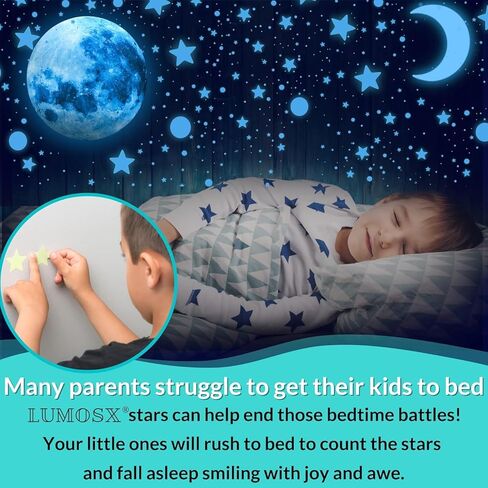 Many parents struggle to get their kids to bed

LUMOSX® stars can help end those bedtime battles!

Your little ones will rush to bed to count the stars and fall asleep smiling with joy and awe.